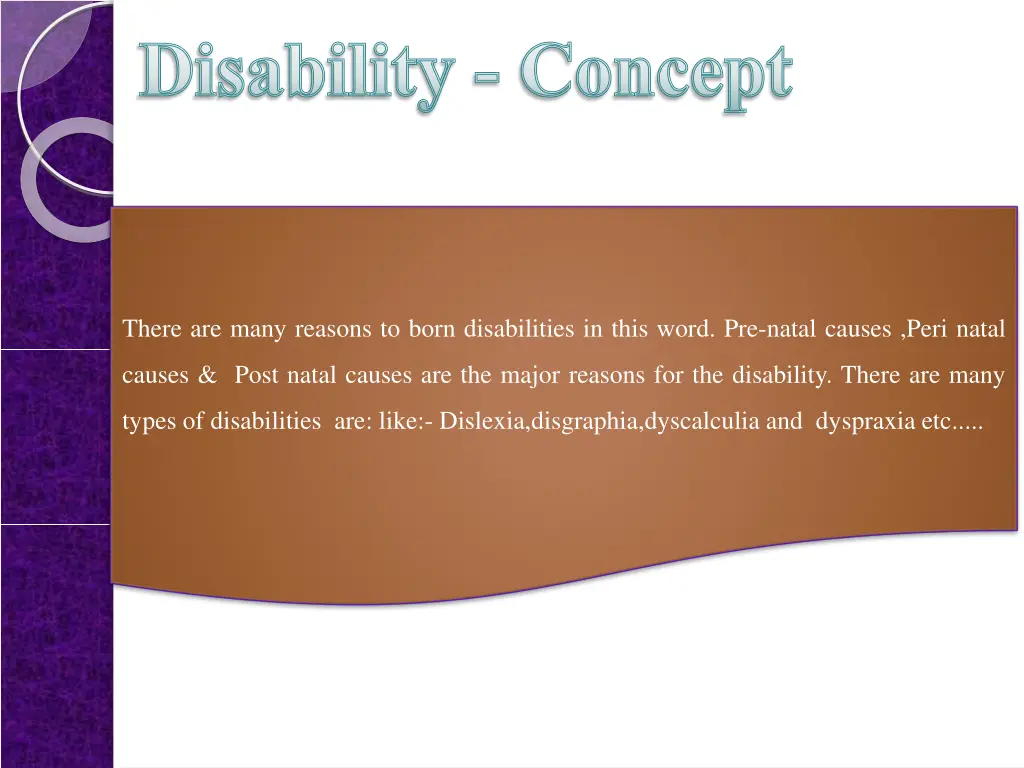 Disability - Concept

There are many reasons to born disabilities in this word. Pre-natal causes ,Peri natal causes & Post natal causes are the major reasons for the disability. There are many types of disabilities are: like:- Dislexia,disgraphia,dyscalculia and dyspraxia etc.....